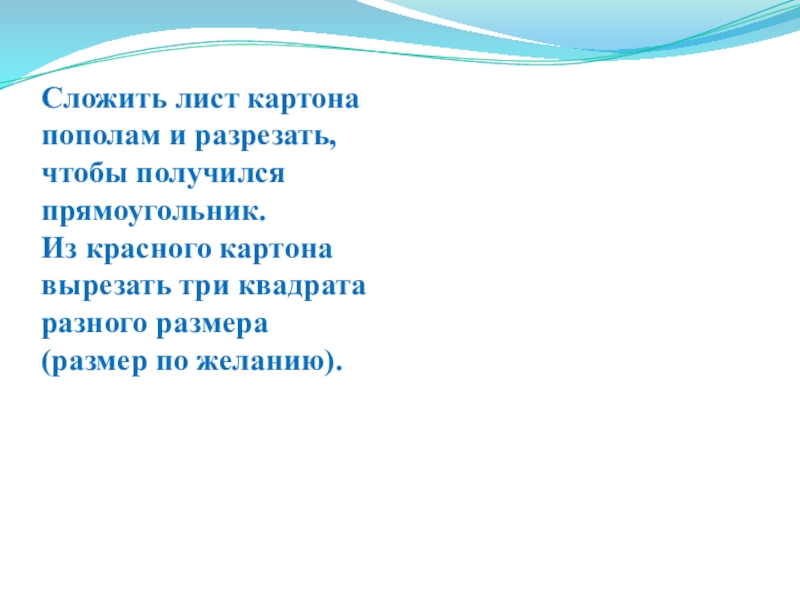 Сложить лист картона пополам и разрезать, чтобы получился прямоугольник.
Из красного картона вырезать три квадрата разного размера (размер по желанию).